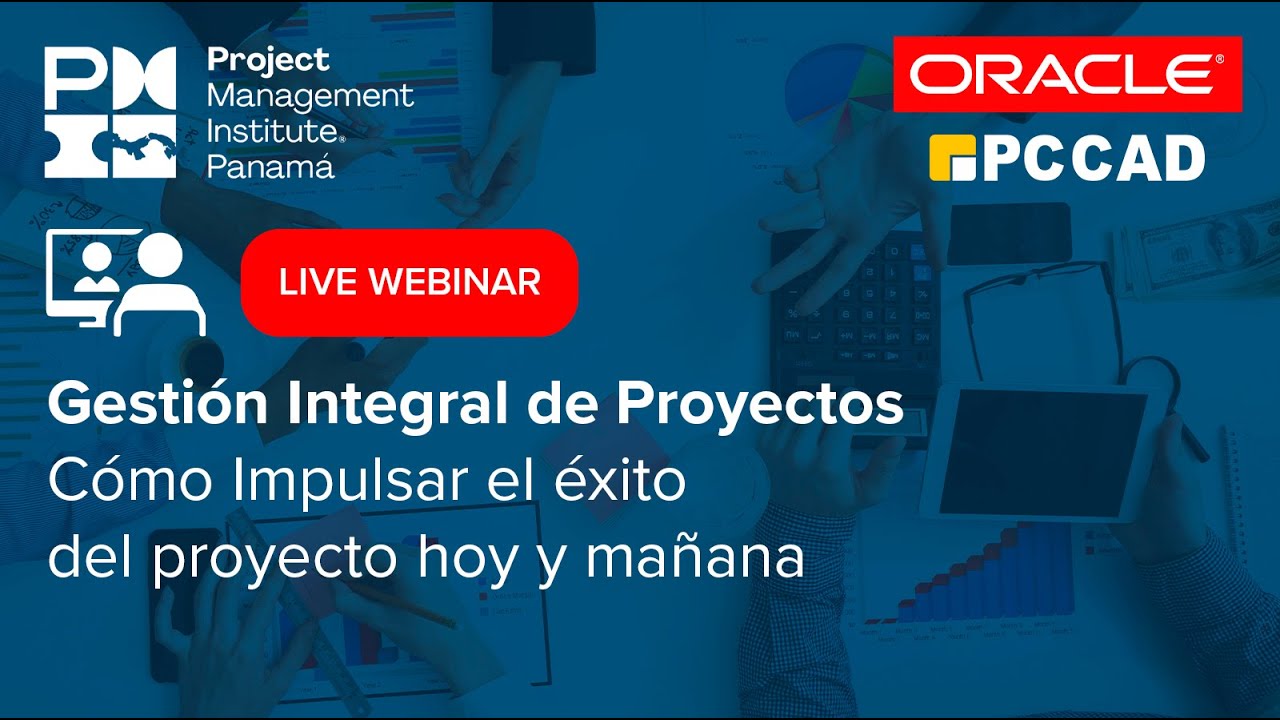 PMI Project Management Institute® Panamá

ORACLE®

PCCAD

LIVE WEBINAR

Gestión Integral de Proyectos
Cómo Impulsar el éxito del proyecto hoy y mañana